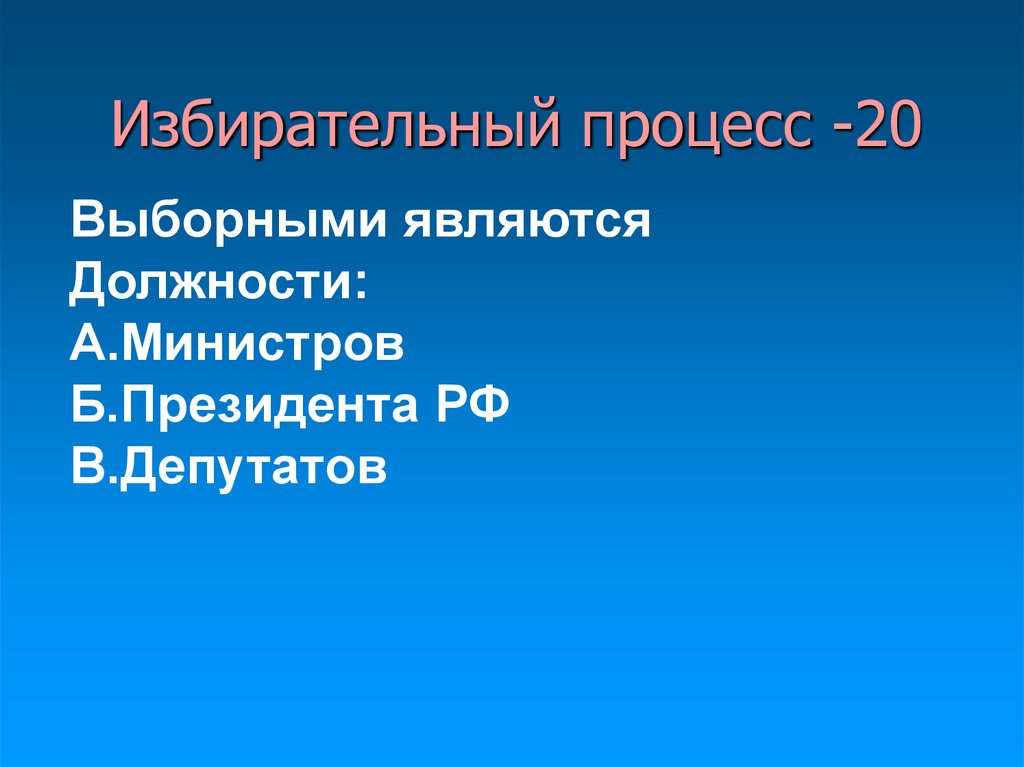 Избирательный процесс -20

Выборными являются Должности:
А.Министров
Б.Президента РФ
В.Депутатов